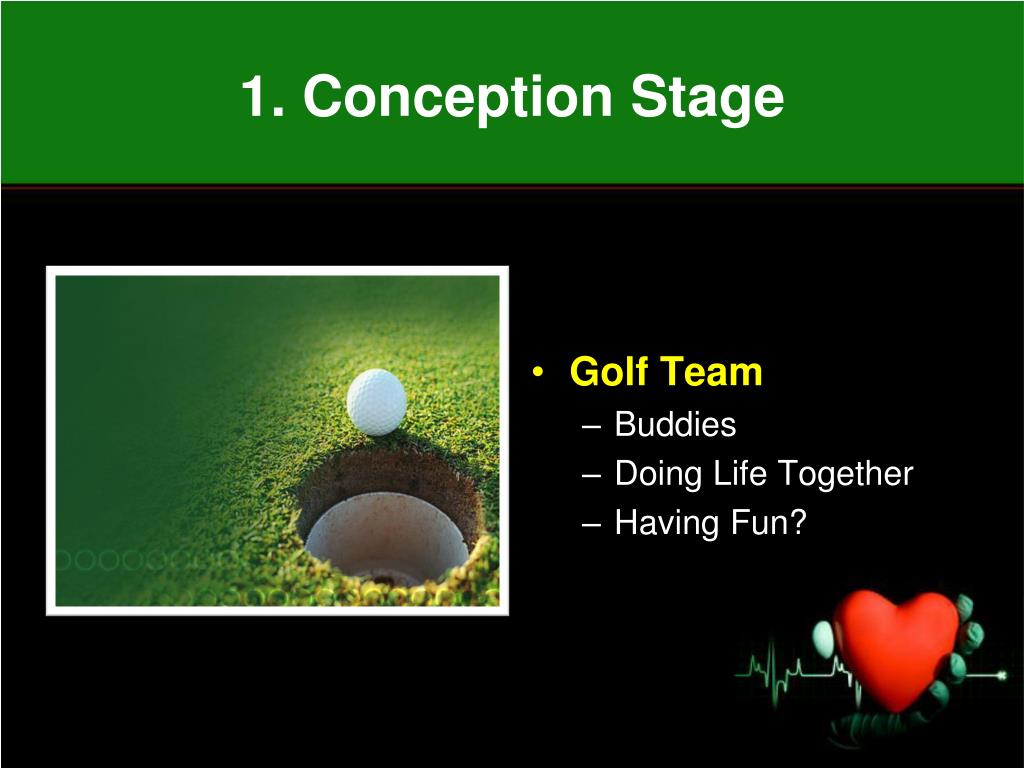 1. Conception Stage

• Golf Team
– Buddies
– Doing Life Together
– Having Fun?